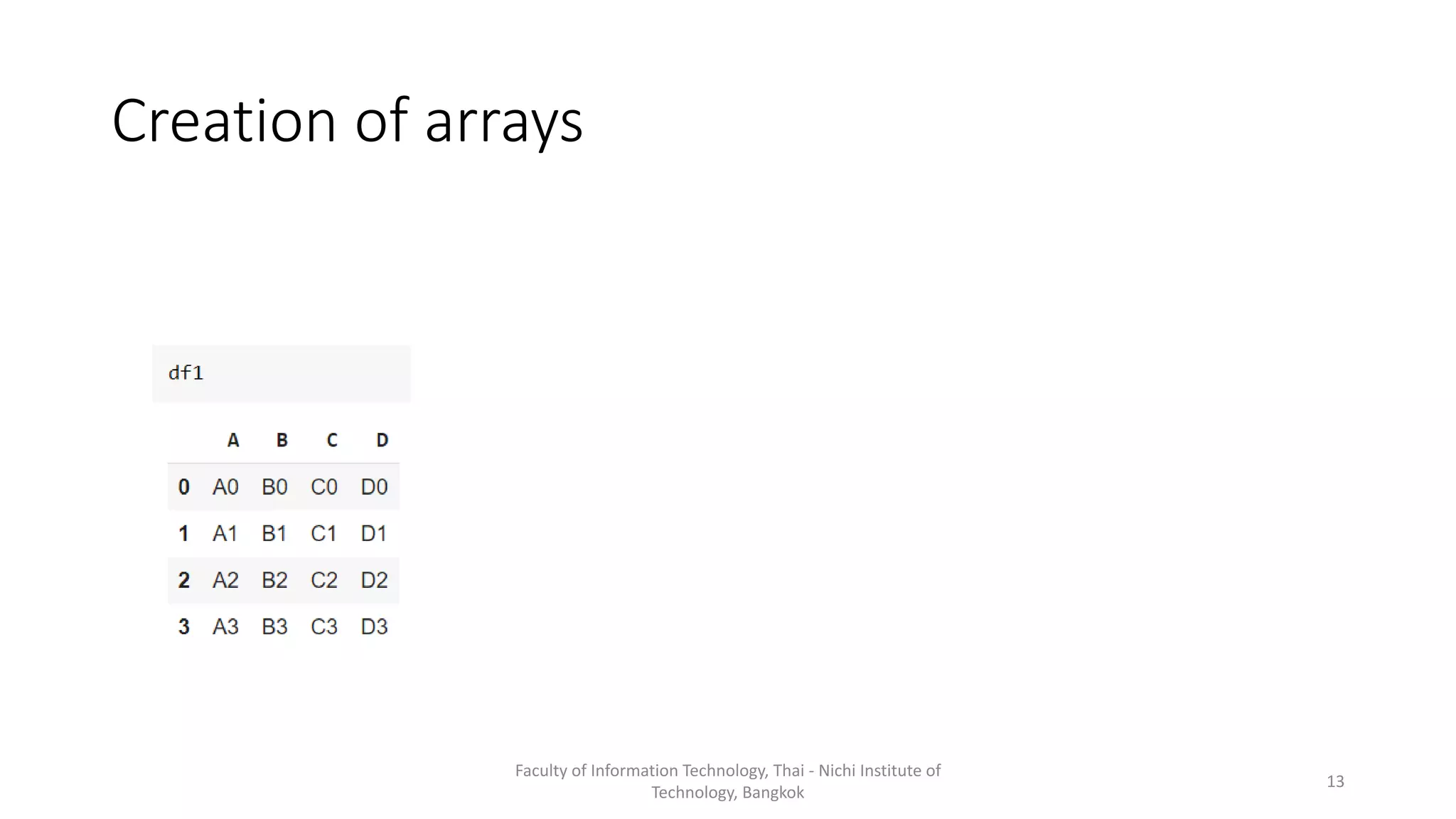 Creation of arrays

df1

|   | A | B | C | D |
|---|---|---|---|---|
| 0 | A0 | B0 | C0 | D0 |
| 1 | A1 | B1 | C1 | D1 |
| 2 | A2 | B2 | C2 | D2 |
| 3 | A3 | B3 | C3 | D3 |

Faculty of Information Technology, Thai - Nichi Institute of Technology, Bangkok

13